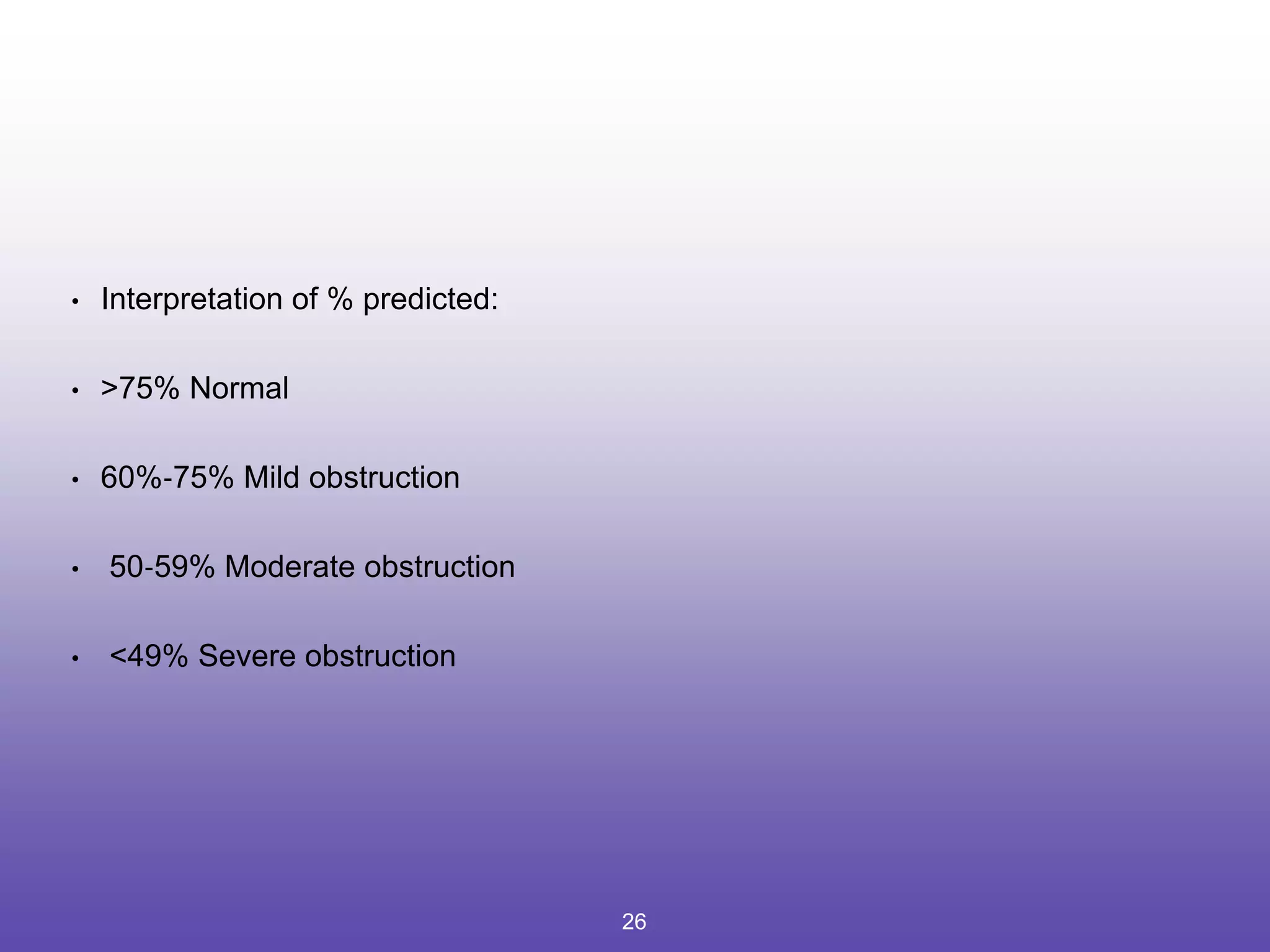 • Interpretation of % predicted:

• >75% Normal

• 60%-75% Mild obstruction

• 50-59% Moderate obstruction

• <49% Severe obstruction

26